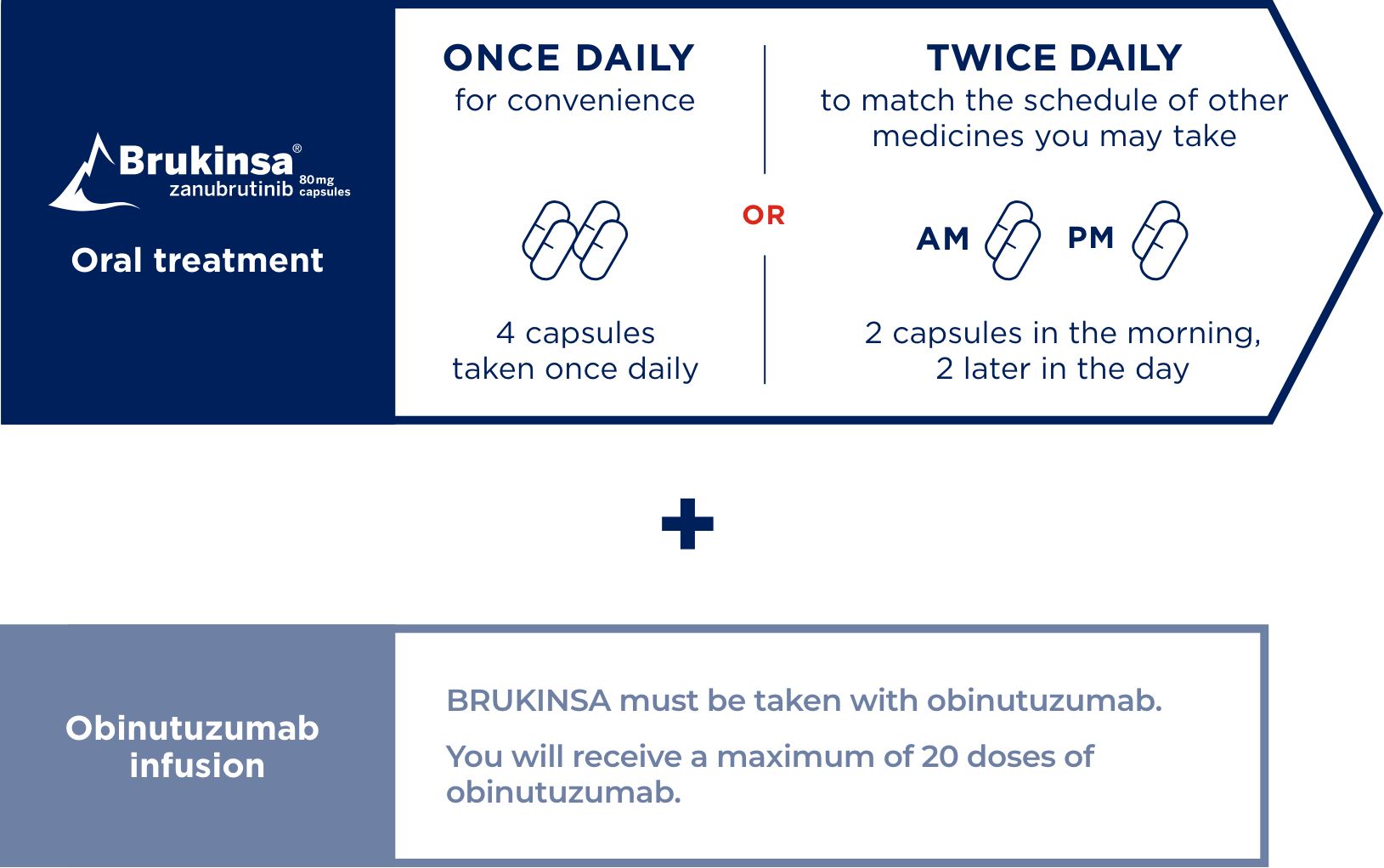 Brukinsa®
zanubrutinib 80mg capsules

Oral treatment

ONCE DAILY
for convenience

4 capsules
taken once daily

OR

TWICE DAILY
to match the schedule of other medicines you may take

AM PM

2 capsules in the morning,
2 later in the day

+

Obinutuzumab infusion

BRUKINSA must be taken with obinutuzumab.

You will receive a maximum of 20 doses of obinutuzumab.